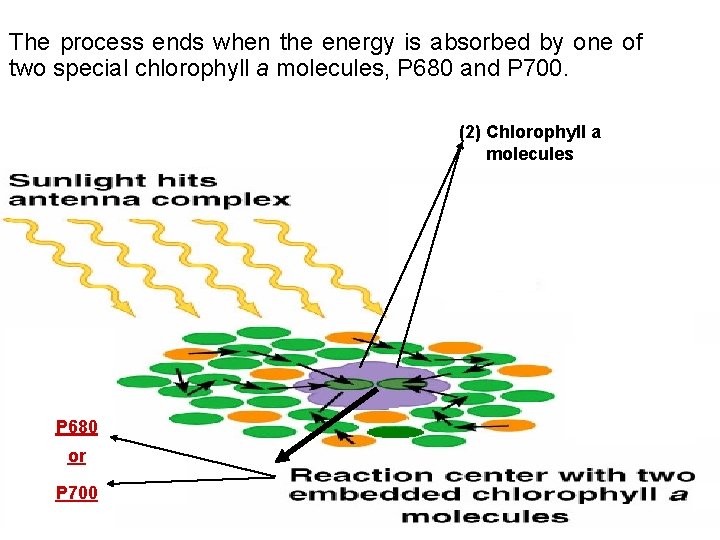 The process ends when the energy is absorbed by one of two special chlorophyll a molecules, P680 and P700.

(2) Chlorophyll a molecules

Sunlight hits antenna complex

P680

or

P700

Reaction center with two embedded chlorophyll a molecules